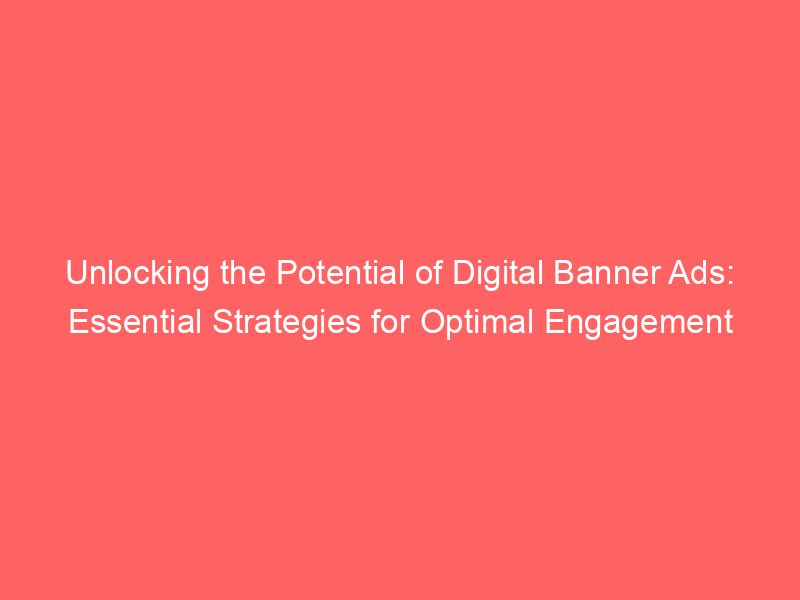 Unlocking the Potential of Digital Banner Ads: Essential Strategies for Optimal Engagement